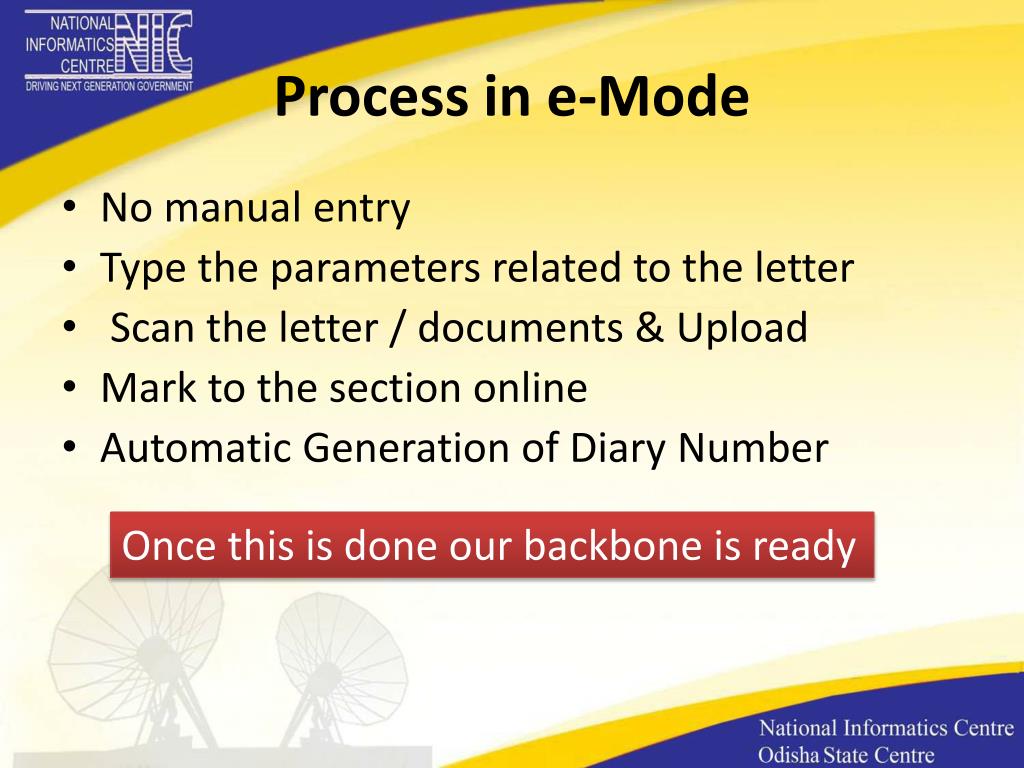 NATIONAL INFORMATICS CENTRE NIC
DRIVING NEXT GENERATION GOVERNMENT

Process in e-Mode

• No manual entry
• Type the parameters related to the letter
• Scan the letter / documents & Upload
• Mark to the section online
• Automatic Generation of Diary Number

Once this is done our backbone is ready

National Informatics Centre
Odisha State Centre